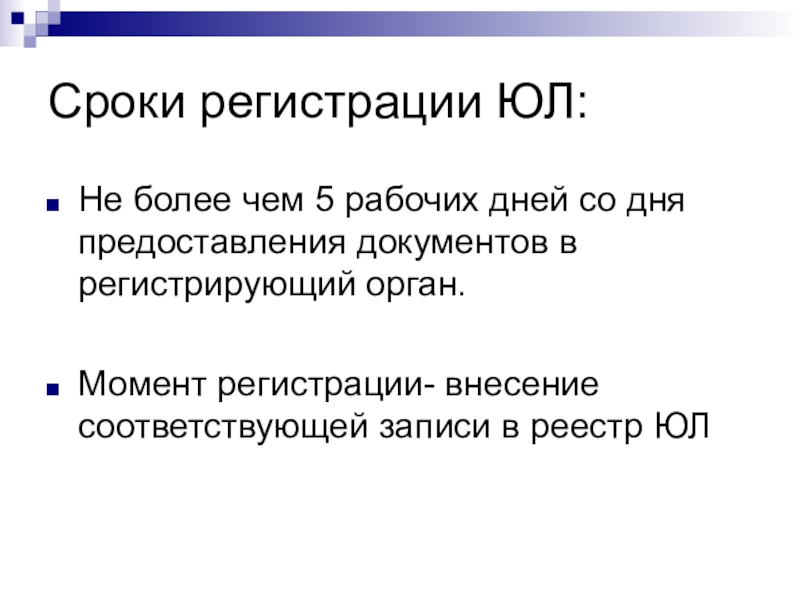 Сроки регистрации ЮЛ:

Не более чем 5 рабочих дней со дня предоставления документов в регистрирующий орган.

Момент регистрации- внесение соответствующей записи в реестр ЮЛ